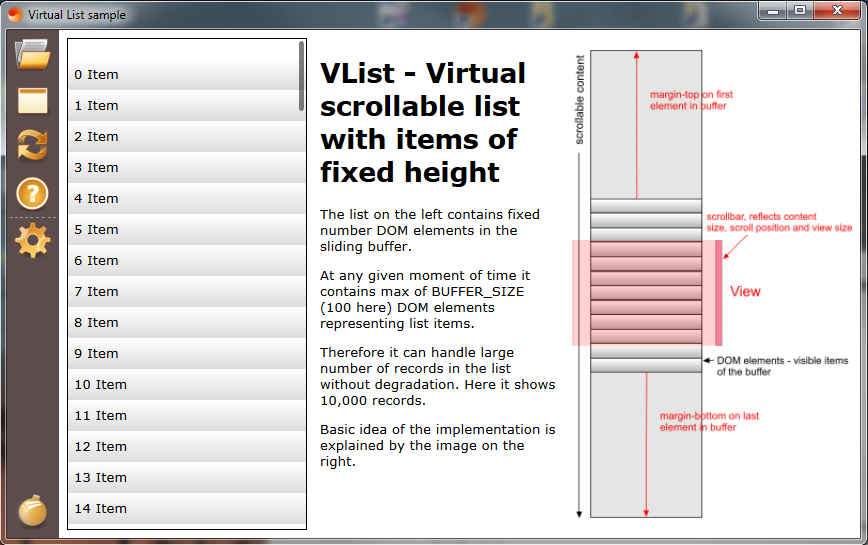 Virtual List sample

0 Item
1 Item
2 Item
3 Item
4 Item
5 Item
6 Item
7 Item
8 Item
9 Item
10 Item
11 Item
12 Item
13 Item
14 Item

VList - Virtual scrollable list with items of fixed height

The list on the left contains fixed number DOM elements in the sliding buffer.

At any given moment of time it contains max of BUFFER_SIZE (100 here) DOM elements representing list items.

Therefore it can handle large number of records in the list without degradation. Here it shows 10,000 records.

Basic idea of the implementation is explained by the image on the right.

scrollable content

margin-top on first element in buffer

scrollbar, reflects content size, scroll position and view size

View

DOM elements - visible items of the buffer

margin-bottom on last element in buffer